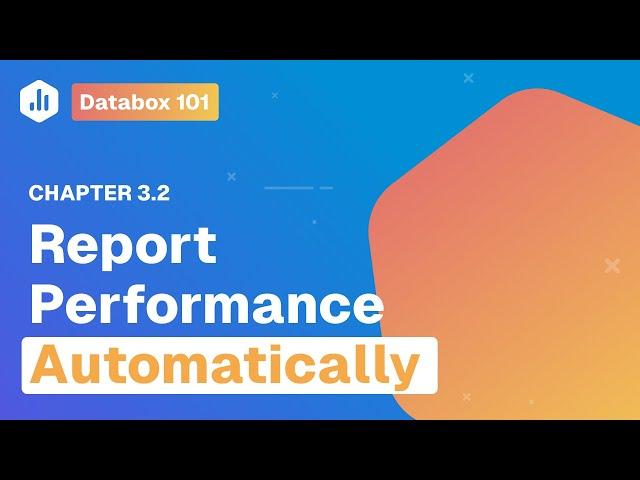 Databox 101

CHAPTER 3.2

Report Performance Automatically